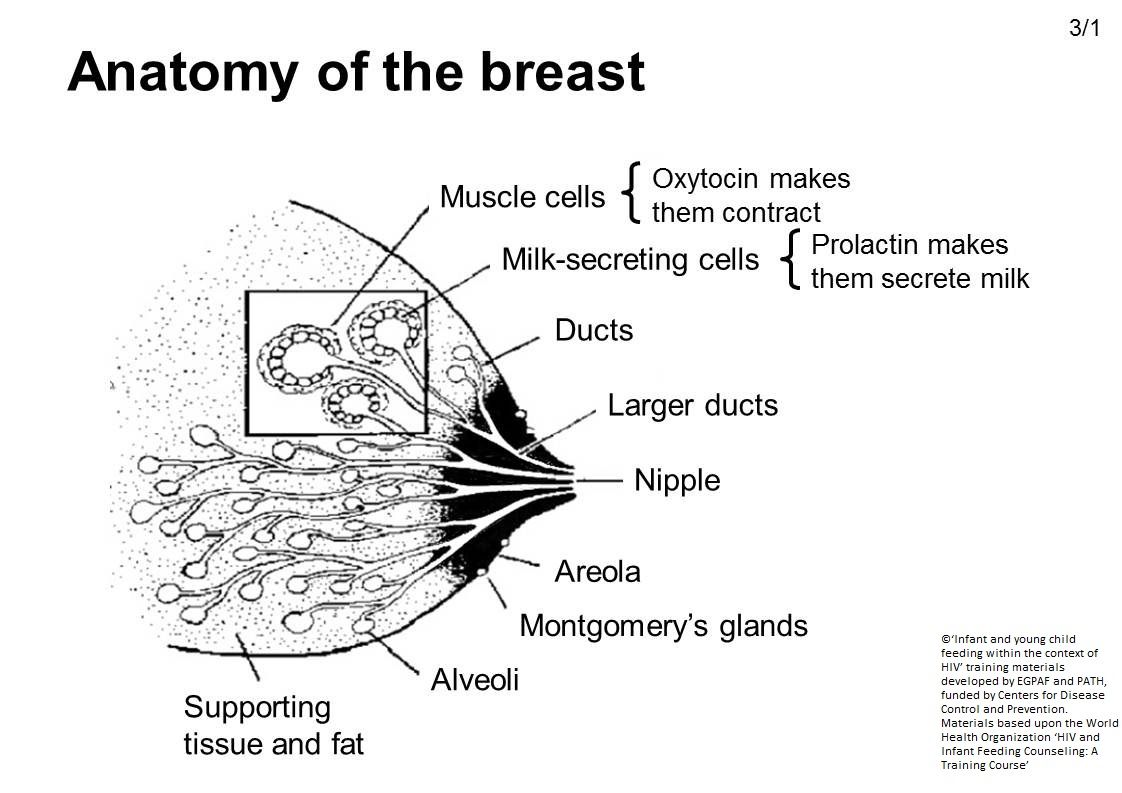 3/1

Anatomy of the breast

Muscle cells { Oxytocin makes them contract

Milk-secreting cells { Prolactin makes them secrete milk

Ducts

Larger ducts

Nipple

Areola

Montgomery's glands

Alveoli

Supporting tissue and fat

©'Infant and young child feeding within the context of HIV' training materials developed by EGPAF and PATH, funded by Centers for Disease Control and Prevention. Materials based upon the World Health Organization 'HIV and Infant Feeding Counseling: A Training Course'